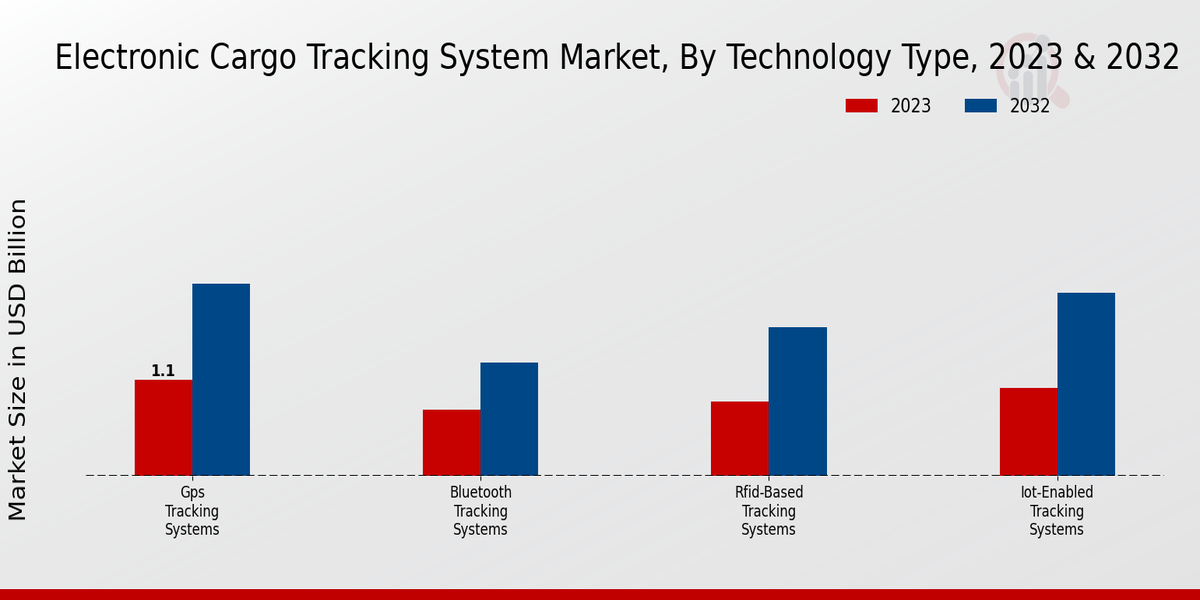 Electronic Cargo Tracking System Market, By Technology Type, 2023 & 2032

2023 2032

Market Size in USD Billion

1.1

Gps Tracking Systems

Bluetooth Tracking Systems

Rfid-Based Tracking Systems

Iot-Enabled Tracking Systems